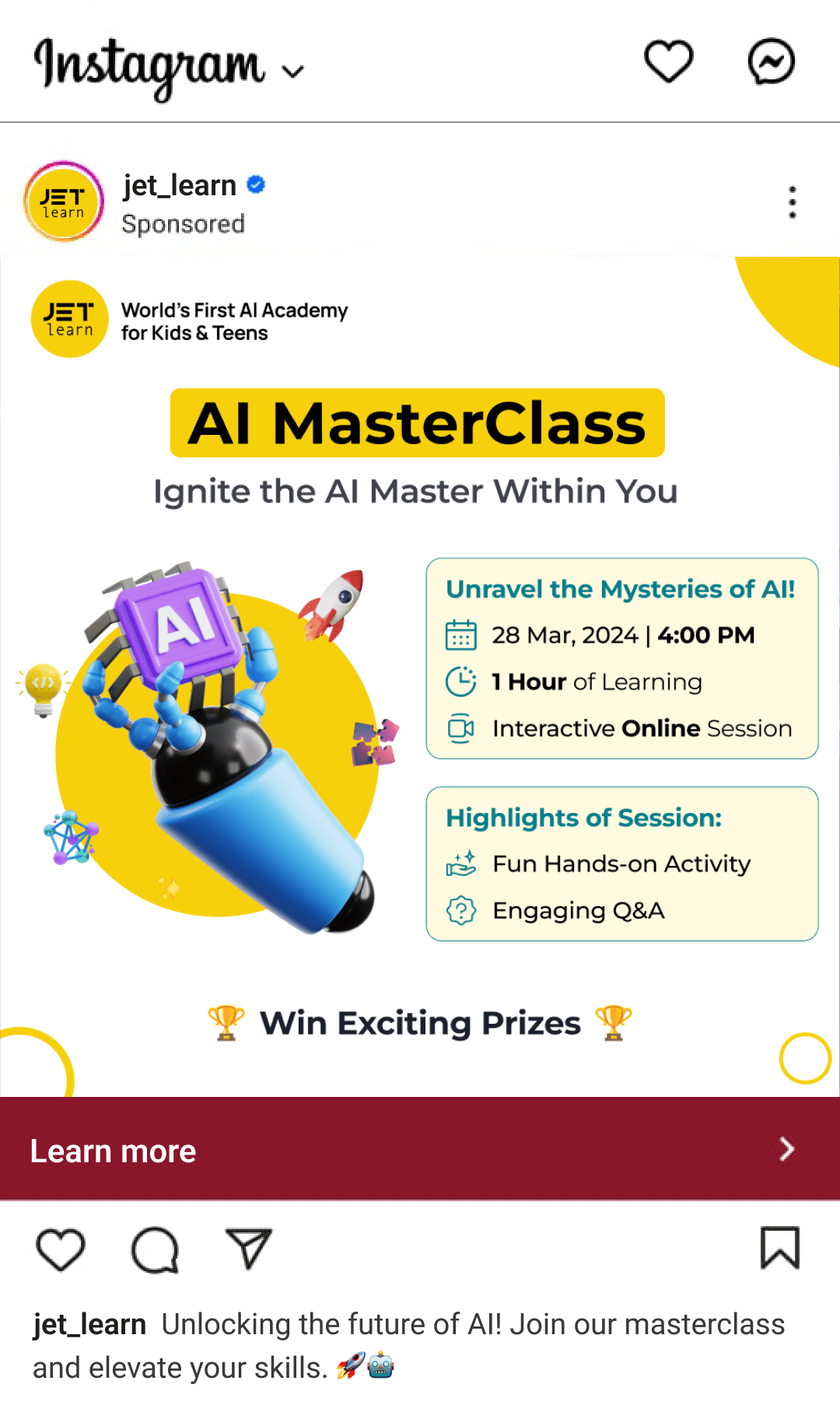 Instagram

JET learn
jet_learn
Sponsored

JET learn
World's First AI Academy for Kids & Teens

AI MasterClass
Ignite the AI Master Within You

AI

Unravel the Mysteries of AI!
28 Mar, 2024 | 4:00 PM
1 Hour of Learning
Interactive Online Session

Highlights of Session:
Fun Hands-on Activity
Engaging Q&A

🏆 Win Exciting Prizes 🏆

Learn more

jet_learn Unlocking the future of AI! Join our masterclass and elevate your skills. 🚀🤖